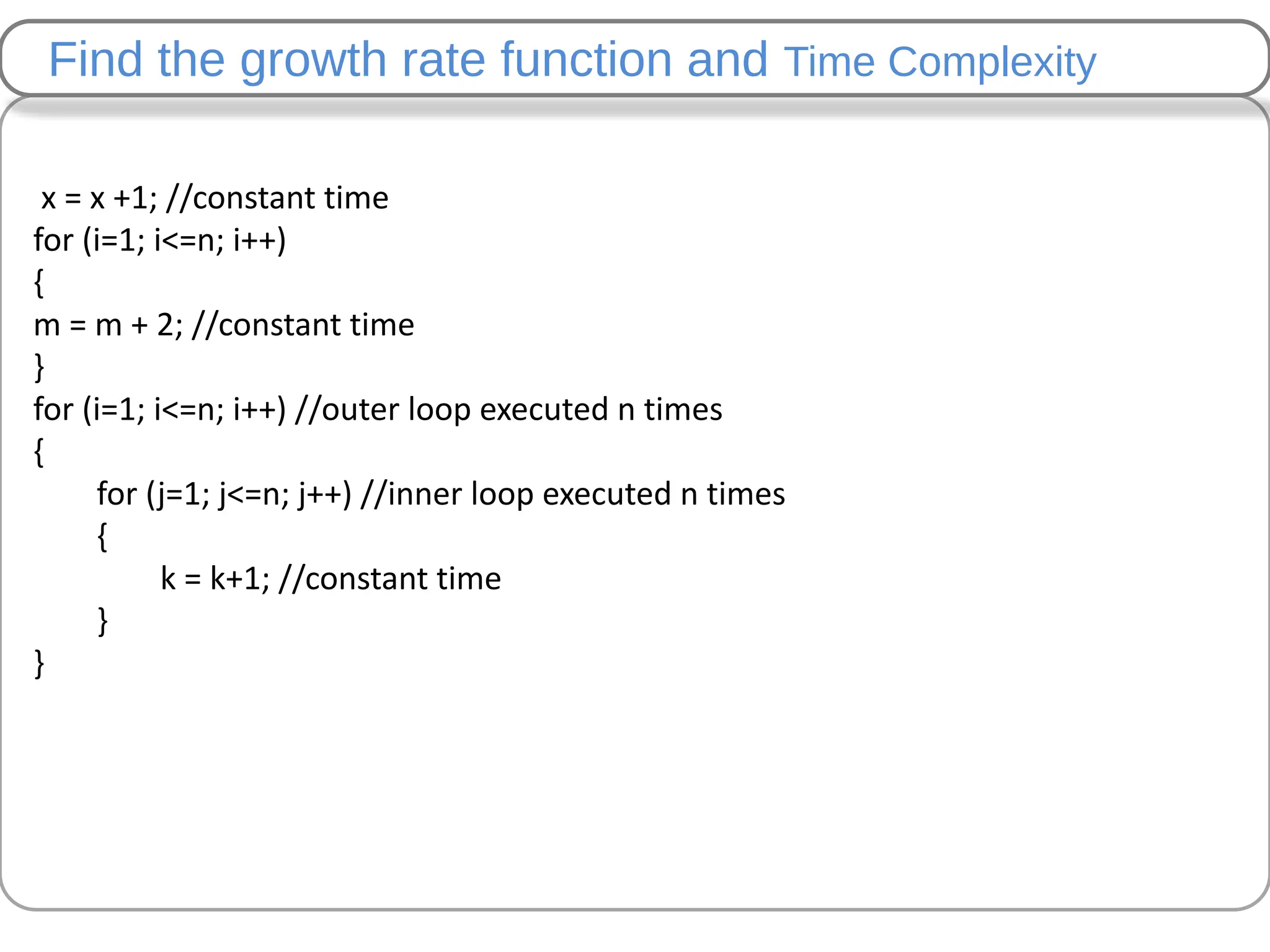 Find the growth rate function and Time Complexity

x = x +1; //constant time
for (i=1; i<=n; i++)
{
m = m + 2; //constant time
}
for (i=1; i<=n; i++) //outer loop executed n times
{
for (j=1; j<=n; j++) //inner loop executed n times
{
k = k+1; //constant time
}
}